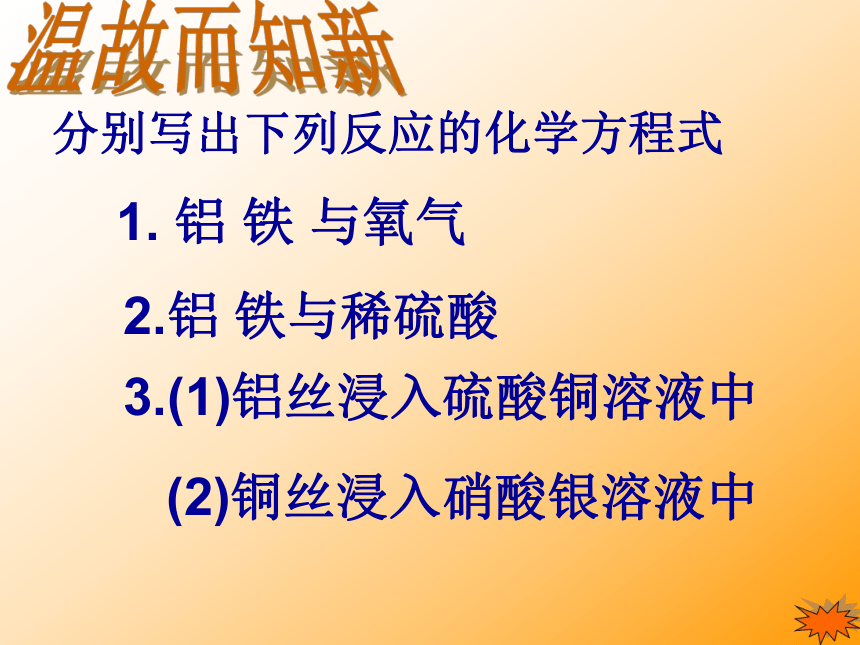 温故而知新

分别写出下列反应的化学方程式

1. 铝 铁 与氧气

2.铝 铁与稀硫酸

3.(1)铝丝浸入硫酸铜溶液中

(2)铜丝浸入硝酸银溶液中